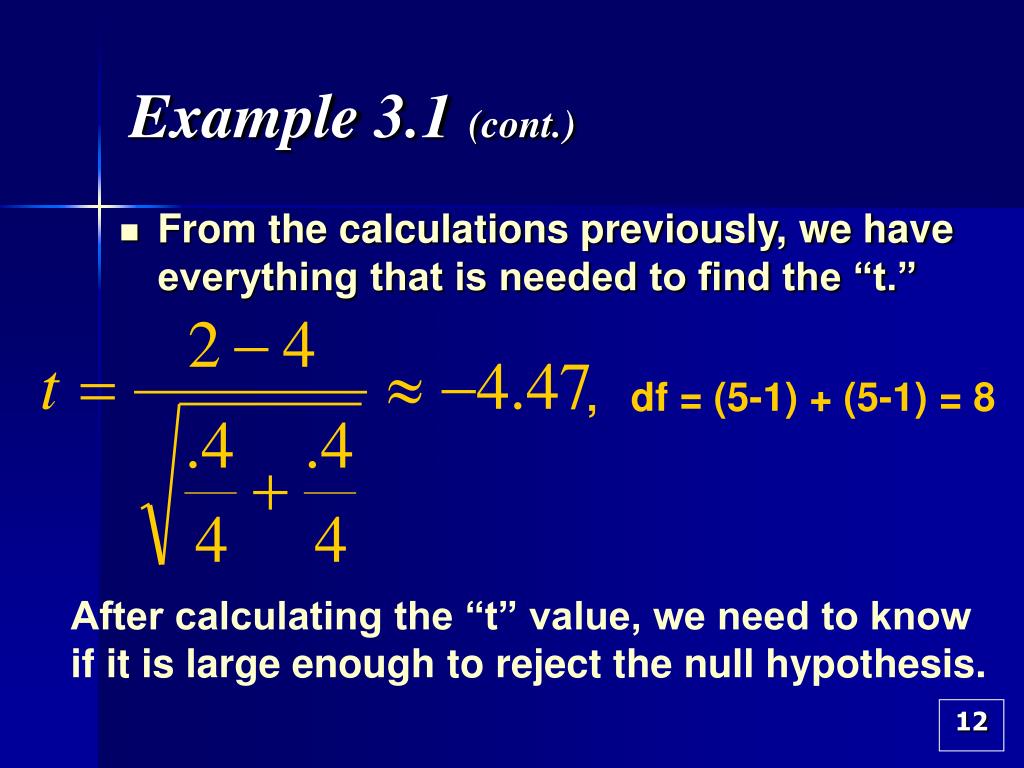 Example 3.1 (cont.)

From the calculations previously, we have everything that is needed to find the “t.”

$t = \frac{2-4}{\sqrt{\frac{.4}{4}+\frac{.4}{4}}} \approx -4.47,$ df = (5-1) + (5-1) = 8

After calculating the “t” value, we need to know if it is large enough to reject the null hypothesis.

12